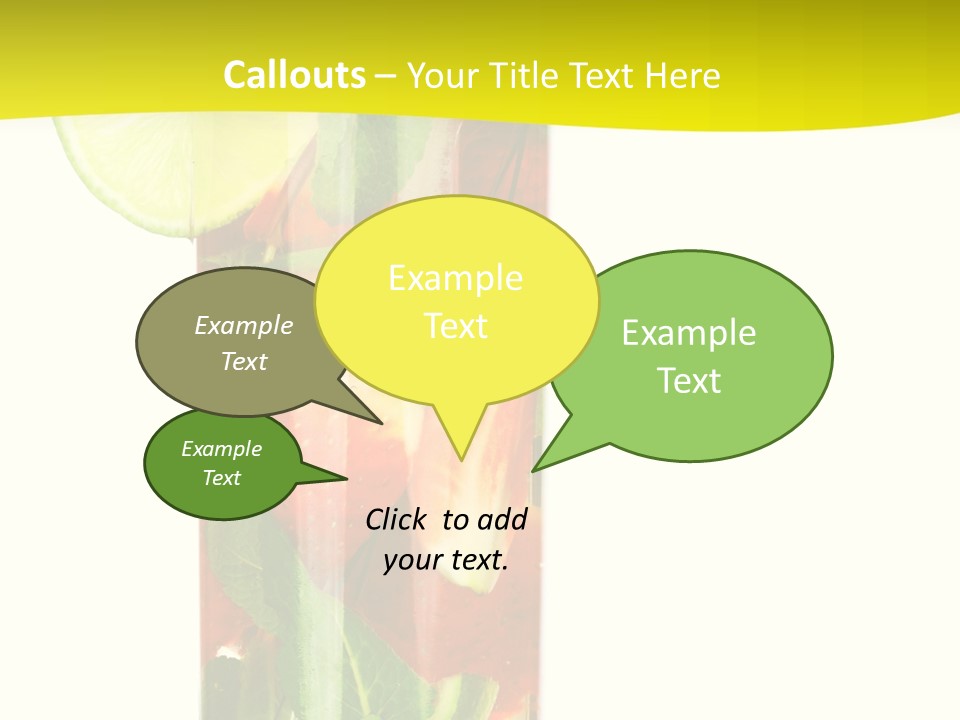 Callouts – Your Title Text Here

Example Text

Example Text

Example Text

Example Text

Click to add your text.